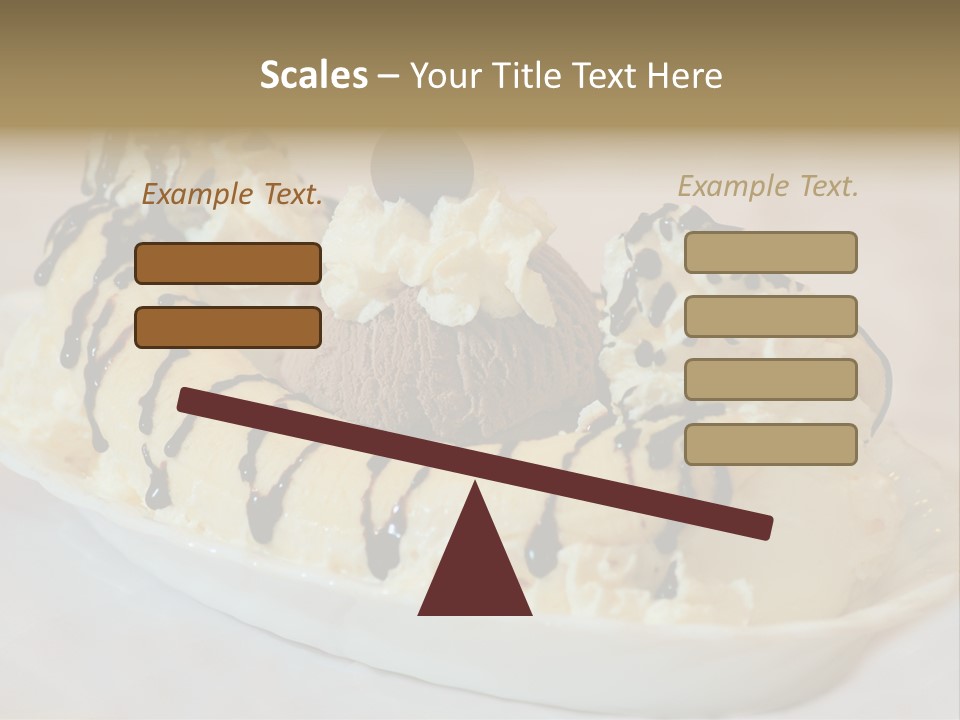 Scales – Your Title Text Here

Example Text.

Example Text.